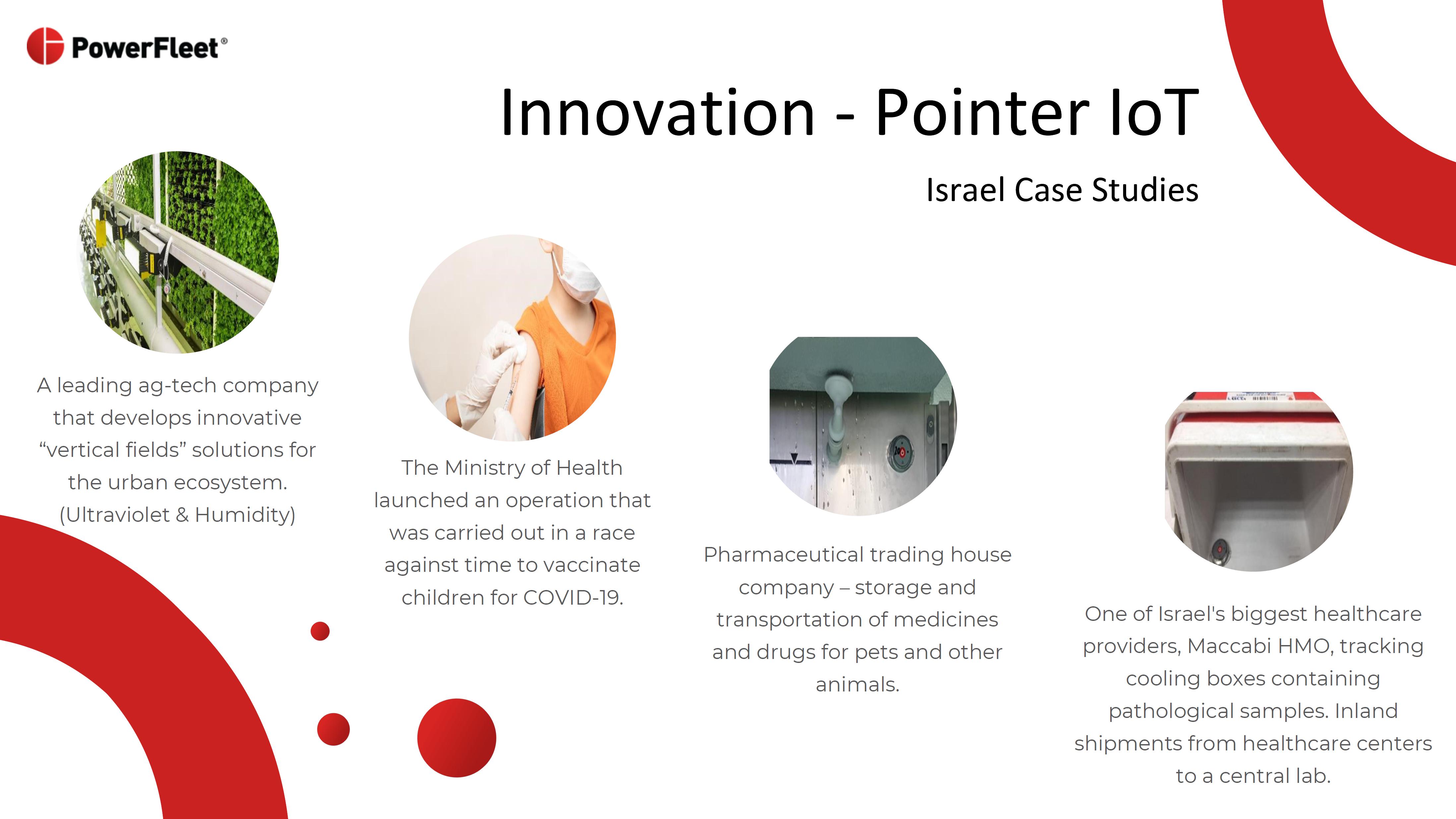 PowerFleet®

Innovation - Pointer IoT

Israel Case Studies

A leading ag-tech company that develops innovative “vertical fields” solutions for the urban ecosystem. (Ultraviolet & Humidity)

The Ministry of Health launched an operation that was carried out in a race against time to vaccinate children for COVID-19.

Pharmaceutical trading house company – storage and transportation of medicines and drugs for pets and other animals.

One of Israel's biggest healthcare providers, Maccabi HMO, tracking cooling boxes containing pathological samples. Inland shipments from healthcare centers to a central lab.